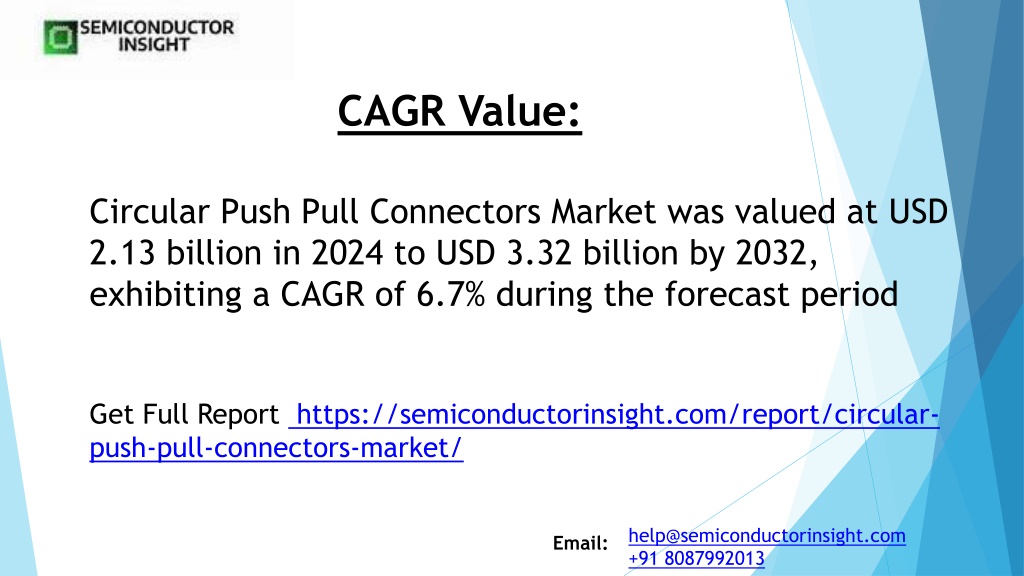 SEMICONDUCTOR INSIGHT

CAGR Value:

Circular Push Pull Connectors Market was valued at USD 2.13 billion in 2024 to USD 3.32 billion by 2032, exhibiting a CAGR of 6.7% during the forecast period

Get Full Report https://semiconductorinsight.com/report/circular-push-pull-connectors-market/

Email: help@semiconductorinsight.com
+91 8087992013